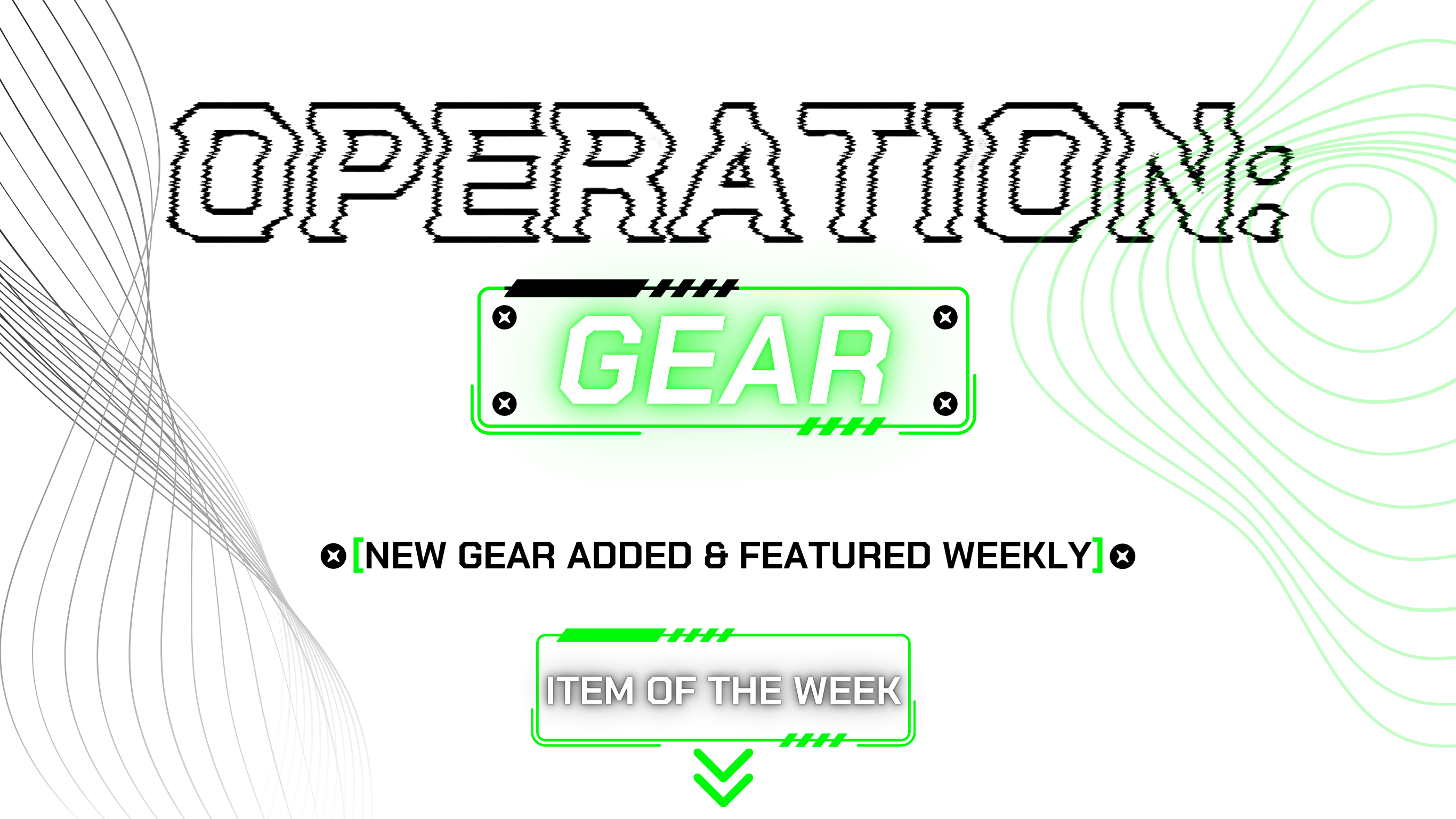 OPERATION:

GEAR

[NEW GEAR ADDED & FEATURED WEEKLY]

ITEM OF THE WEEK